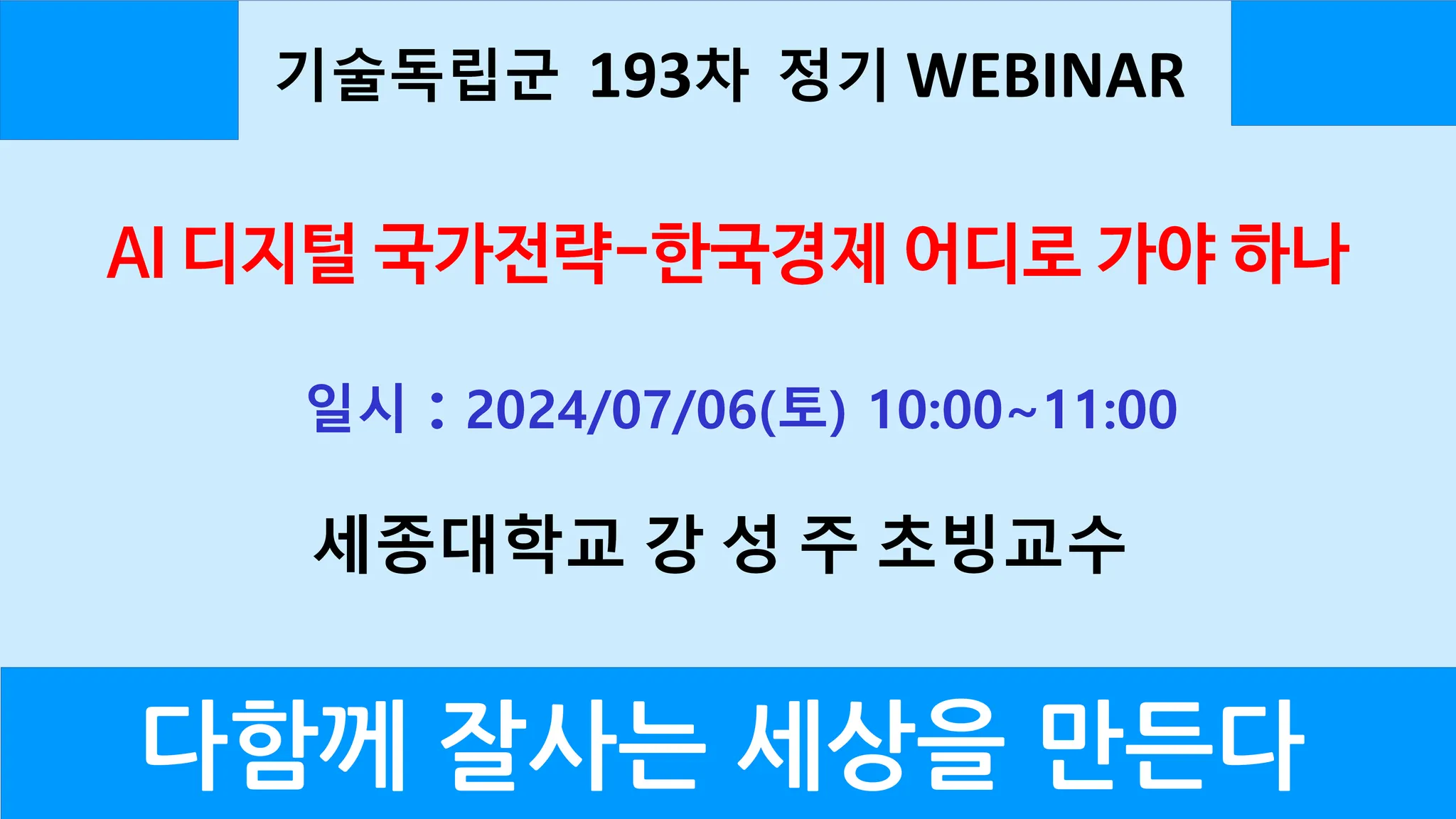 기술독립군 193차 정기 WEBINAR

AI 디지털 국가전략-한국경제 어디로 가야 하나

일시 : 2024/07/06(토) 10:00~11:00

세종대학교 강 성 주 초빙교수

다함께 잘사는 세상을 만든다